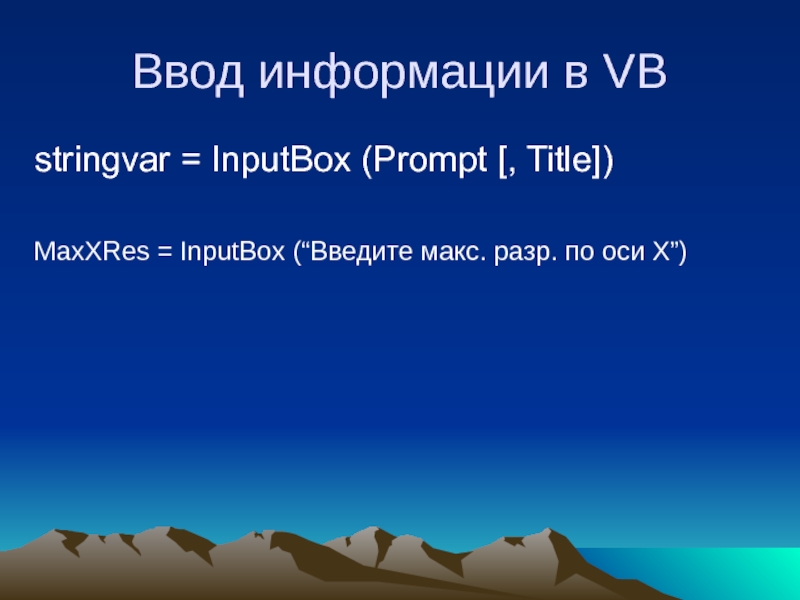 Ввод информации в VB

stringvar = InputBox (Prompt [, Title])

MaxXRes = InputBox (“Введите макс. разр. по оси X”)